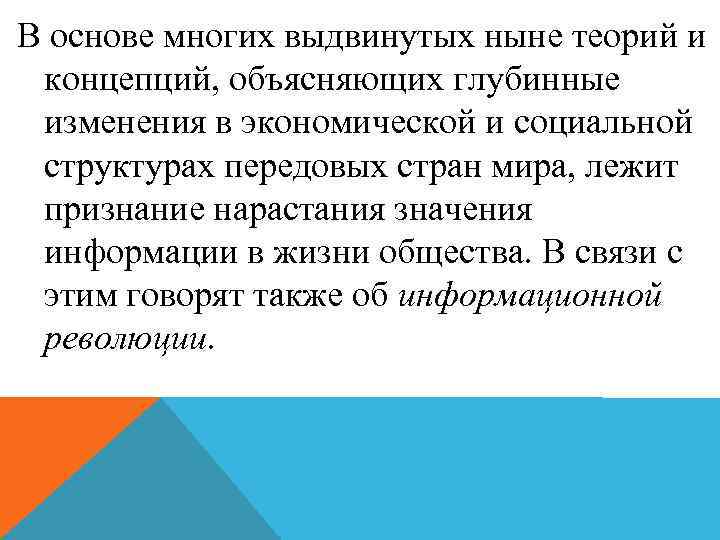 В основе многих выдвинутых ныне теорий и концепций, объясняющих глубинные изменения в экономической и социальной структурах передовых стран мира, лежит признание нарастания значения информации в жизни общества. В связи с этим говорят также об информационной революции.